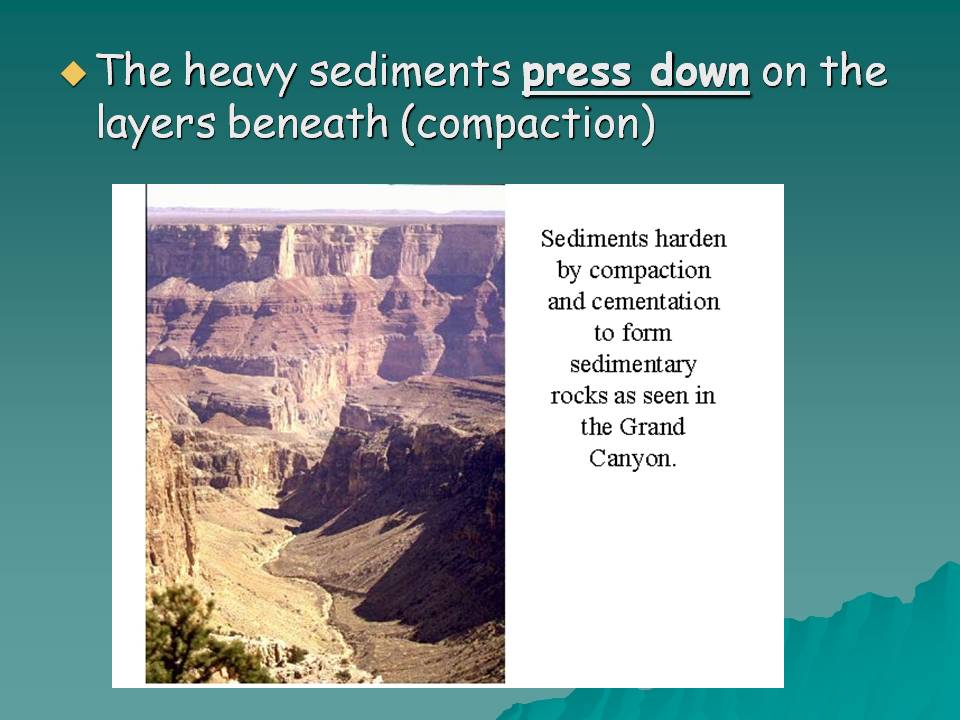 The heavy sediments press down on the layers beneath (compaction)

Sediments harden by compaction and cementation to form sedimentary rocks as seen in the Grand Canyon.